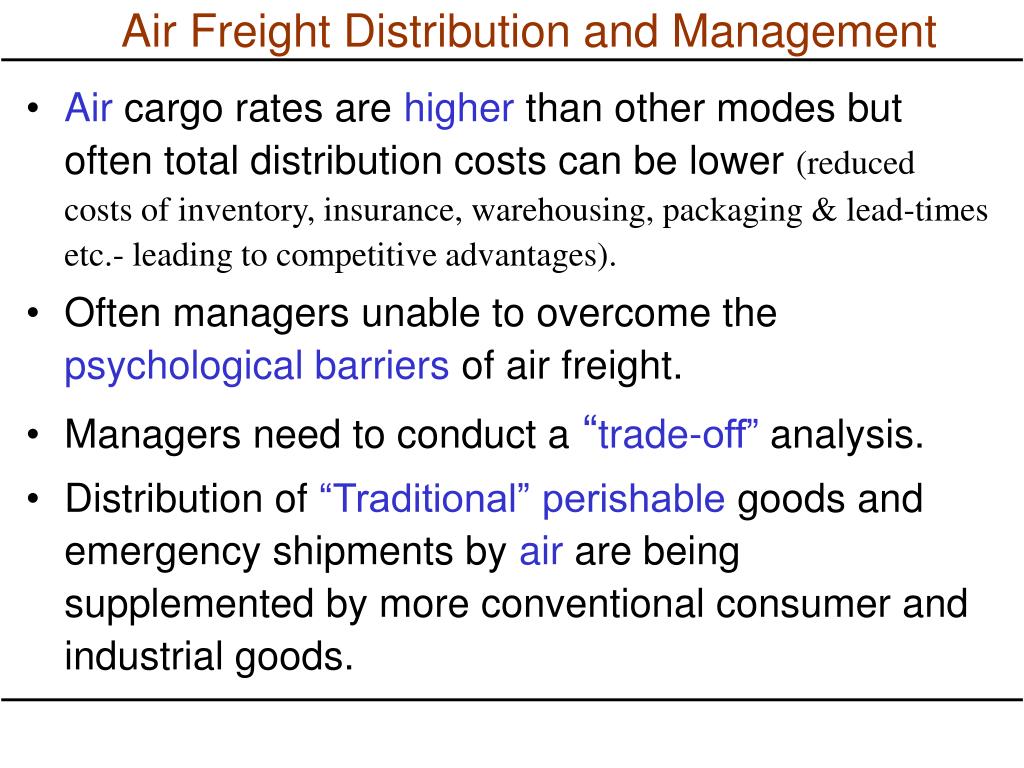 Air Freight Distribution and Management

• Air cargo rates are higher than other modes but often total distribution costs can be lower (reduced costs of inventory, insurance, warehousing, packaging & lead-times etc.- leading to competitive advantages).

• Often managers unable to overcome the psychological barriers of air freight.

• Managers need to conduct a “trade-off” analysis.

• Distribution of “Traditional” perishable goods and emergency shipments by air are being supplemented by more conventional consumer and industrial goods.